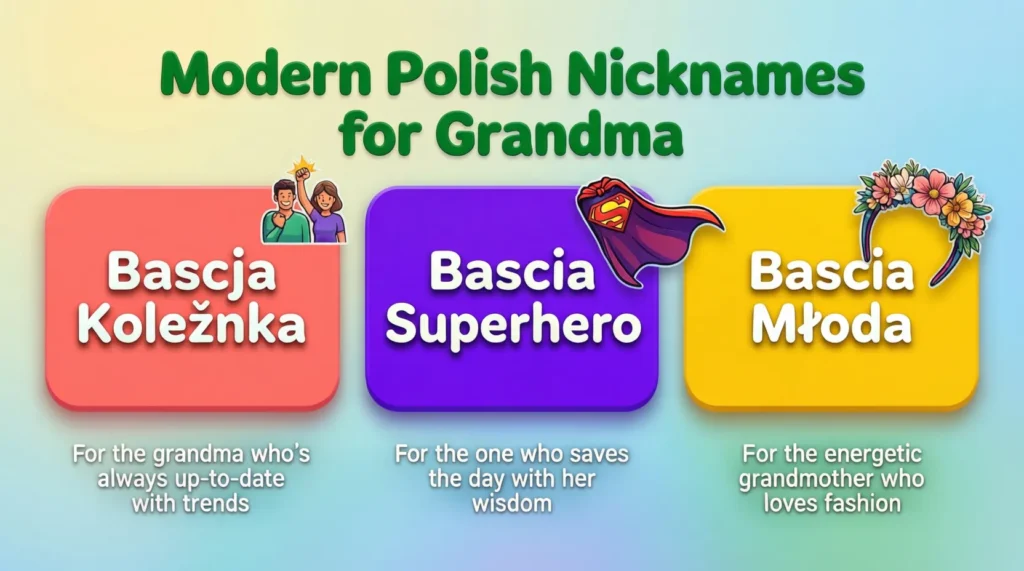 Modern Polish Nicknames for Grandma

Bascja Koležnka

For the grandma who's always up-to-date with trends

Bascia Superhero

For the one who saves the day with her wisdom

Bascia Młoda

For the energetic grandmother who loves fashion